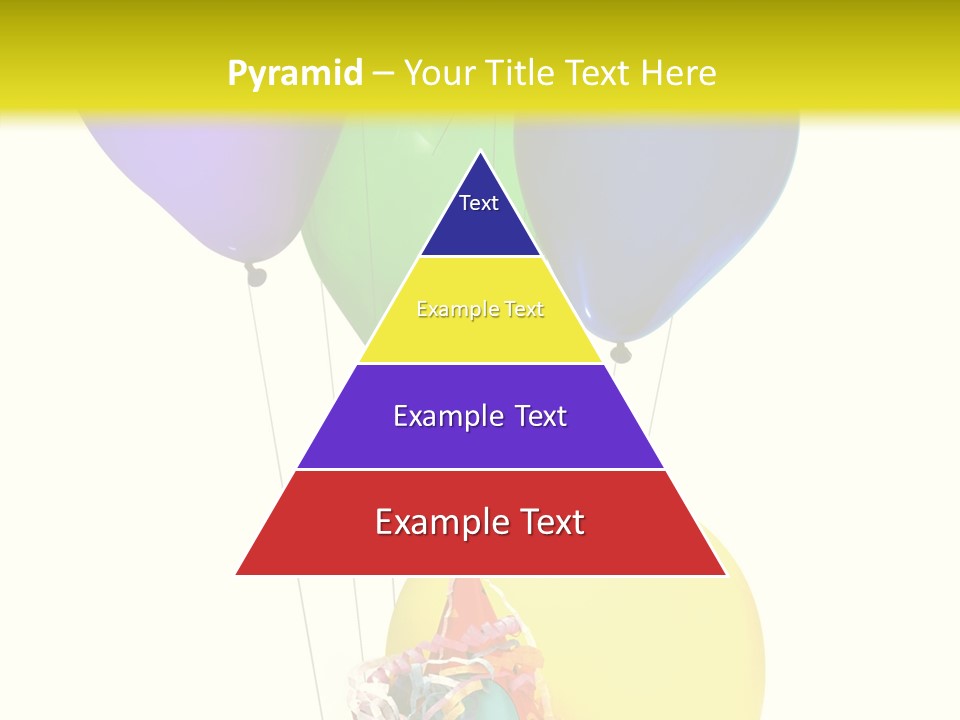 Pyramid – Your Title Text Here

Text

Example Text

Example Text

Example Text